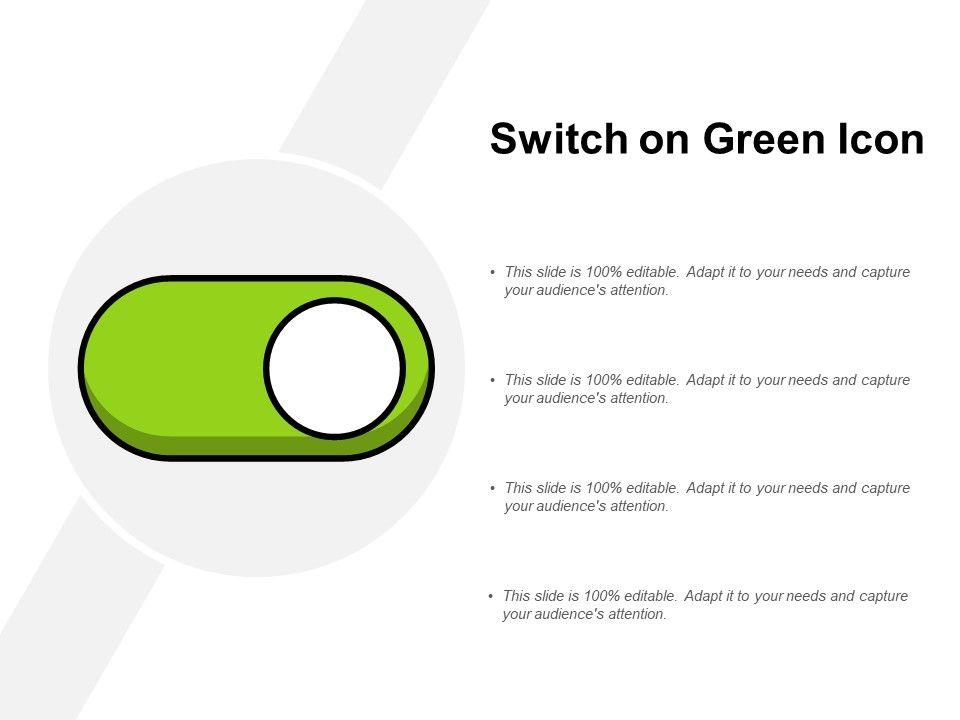 Switch on Green Icon

• This slide is 100% editable. Adapt it to your needs and capture your audience's attention.

• This slide is 100% editable. Adapt it to your needs and capture your audience's attention.

• This slide is 100% editable. Adapt it to your needs and capture your audience's attention.

• This slide is 100% editable. Adapt it to your needs and capture your audience's attention.